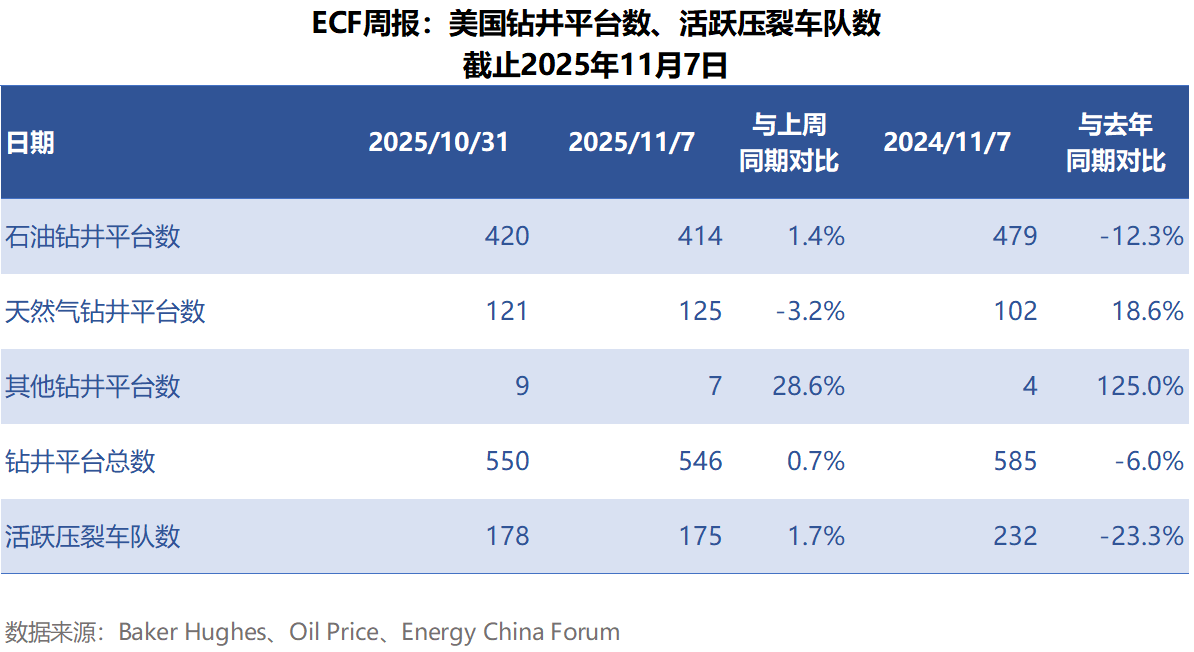 ECF周报：美国钻井平台数、活跃压裂车队数
截止2025年11月7日

| 日期 | 2025/10/31 | 2025/11/7 | 与上周同期对比 | 2024/11/7 | 与去年同期对比 |
|---|---|---|---|---|---|
| 石油钻井平台数 | 420 | 414 | 1.4% | 479 | -12.3% |
| 天然气钻井平台数 | 121 | 125 | -3.2% | 102 | 18.6% |
| 其他钻井平台数 | 9 | 7 | 28.6% | 4 | 125.0% |
| 钻井平台总数 | 550 | 546 | 0.7% | 585 | -6.0% |
| 活跃压裂车队数 | 178 | 175 | 1.7% | 232 | -23.3% |

数据来源：Baker Hughes、Oil Price、Energy China Forum